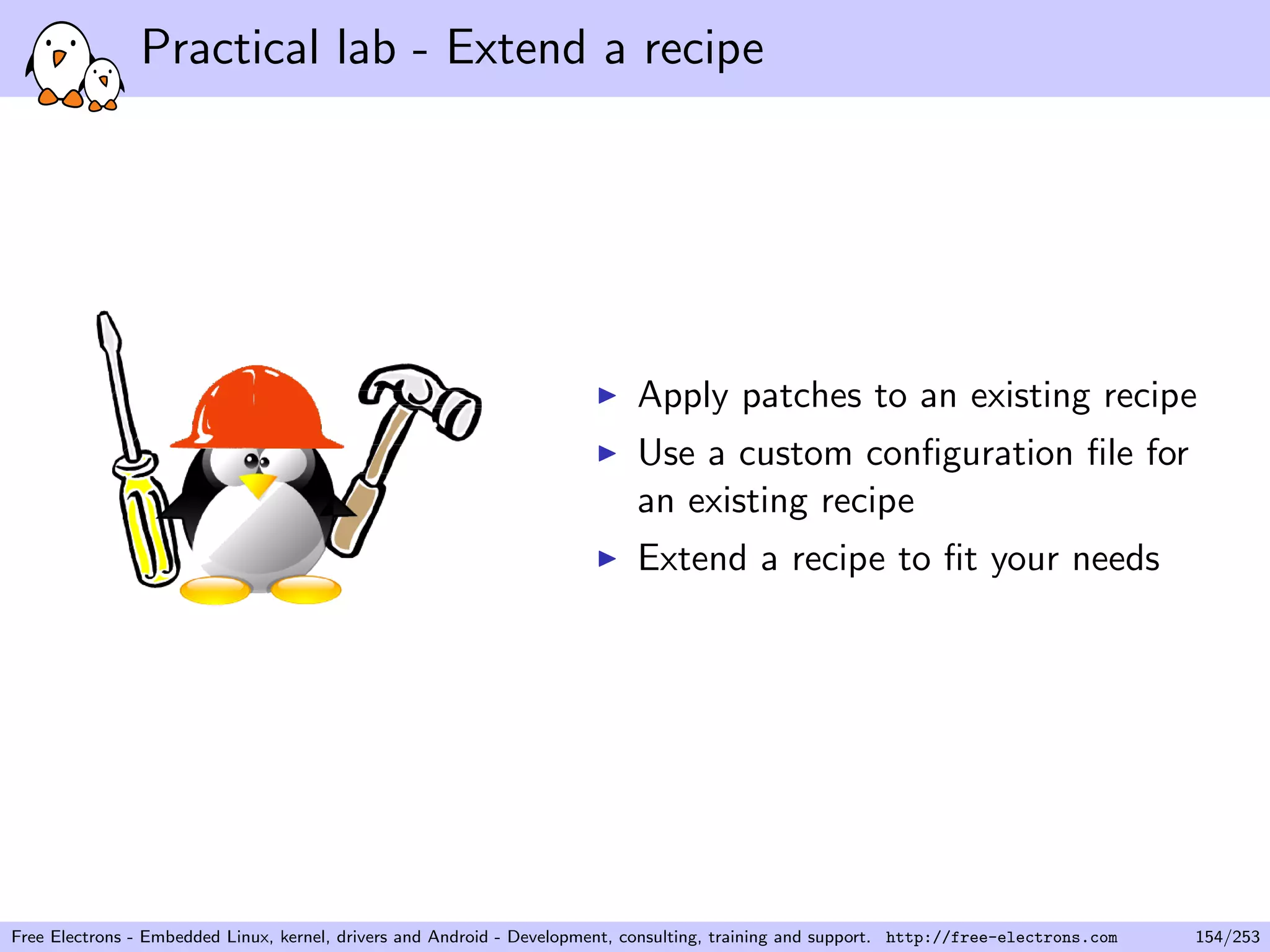 Practical lab - Extend a recipe

▶ Apply patches to an existing recipe
▶ Use a custom configuration file for an existing recipe
▶ Extend a recipe to fit your needs

Free Electrons - Embedded Linux, kernel, drivers and Android - Development, consulting, training and support. http://free-electrons.com 154/253